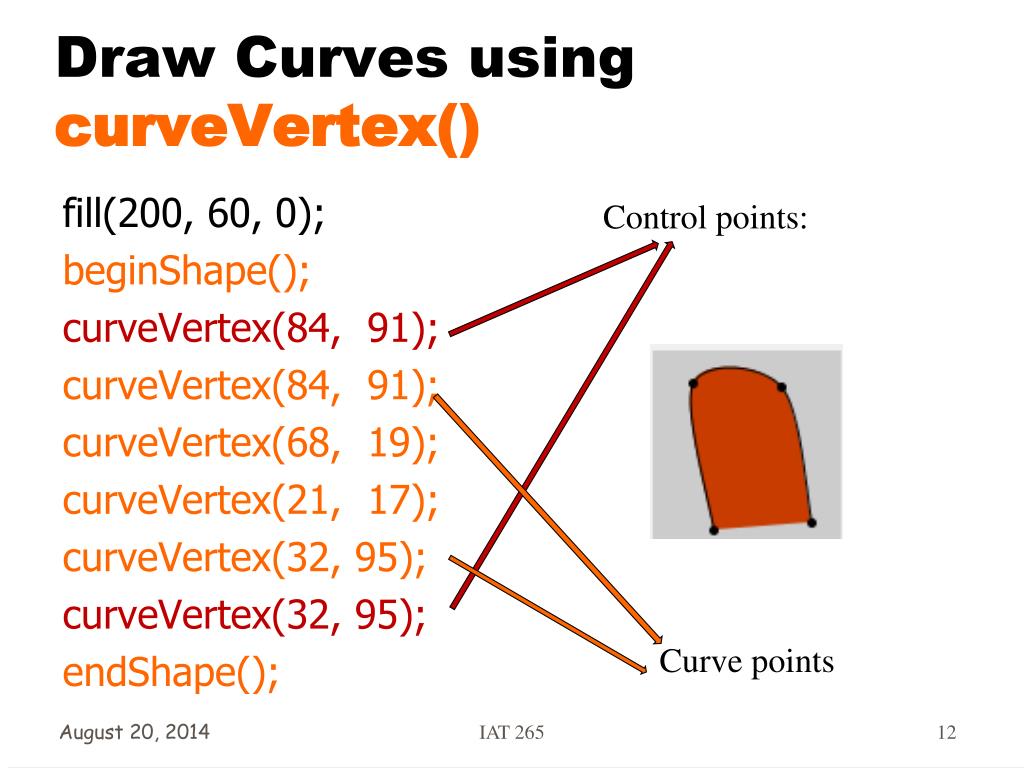 Draw Curves using curveVertex()

fill(200, 60, 0);
beginShape();
curveVertex(84,  91);
curveVertex(84,  91);
curveVertex(68,  19);
curveVertex(21,  17);
curveVertex(32, 95);
curveVertex(32, 95);
endShape();

Control points:

Curve points

August 20, 2014

IAT 265

12